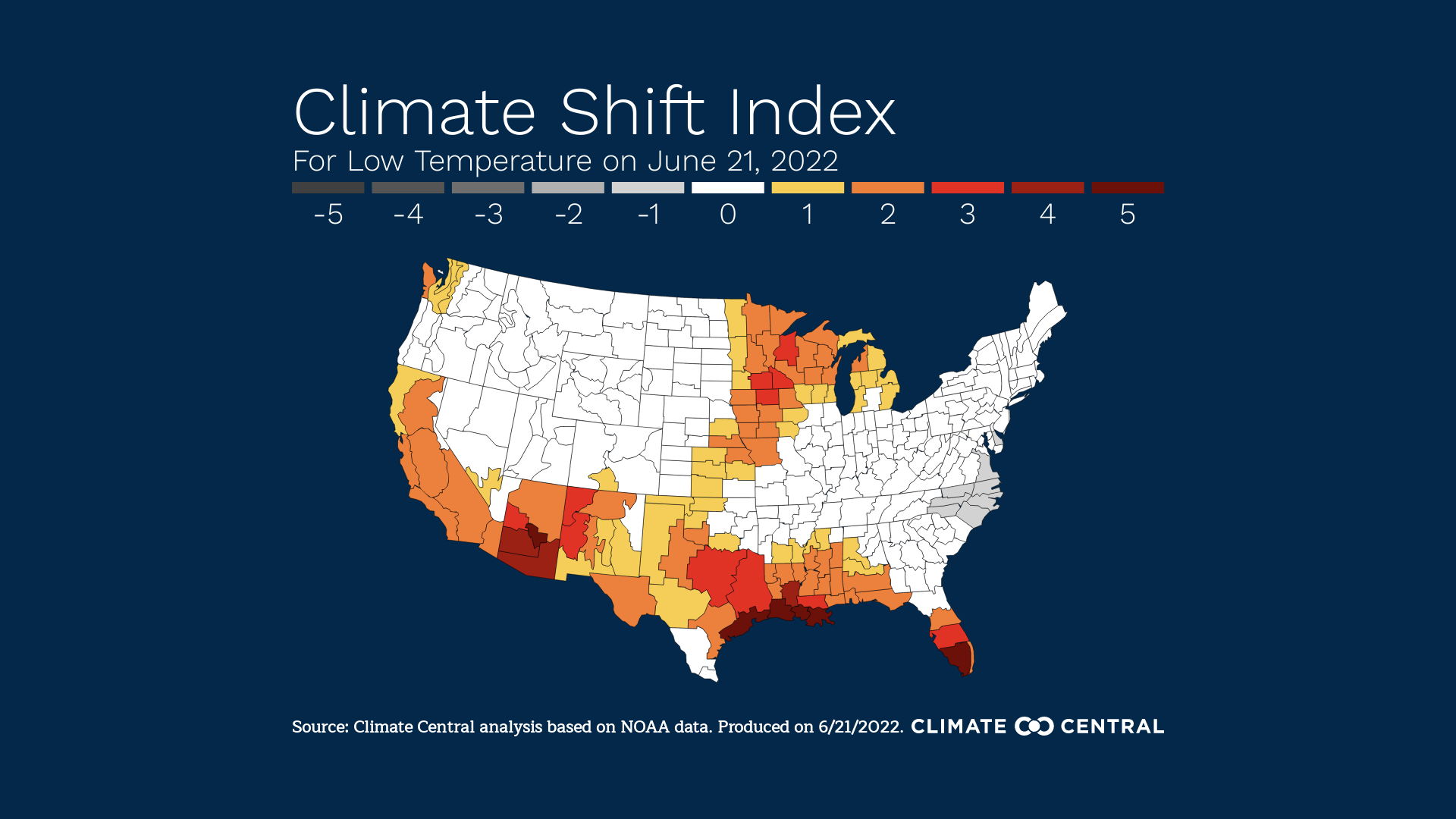 Climate Shift Index
For Low Temperature on June 21, 2022

-5 -4 -3 -2 -1 0 1 2 3 4 5

Source: Climate Central analysis based on NOAA data. Produced on 6/21/2022. CLIMATE CENTRAL